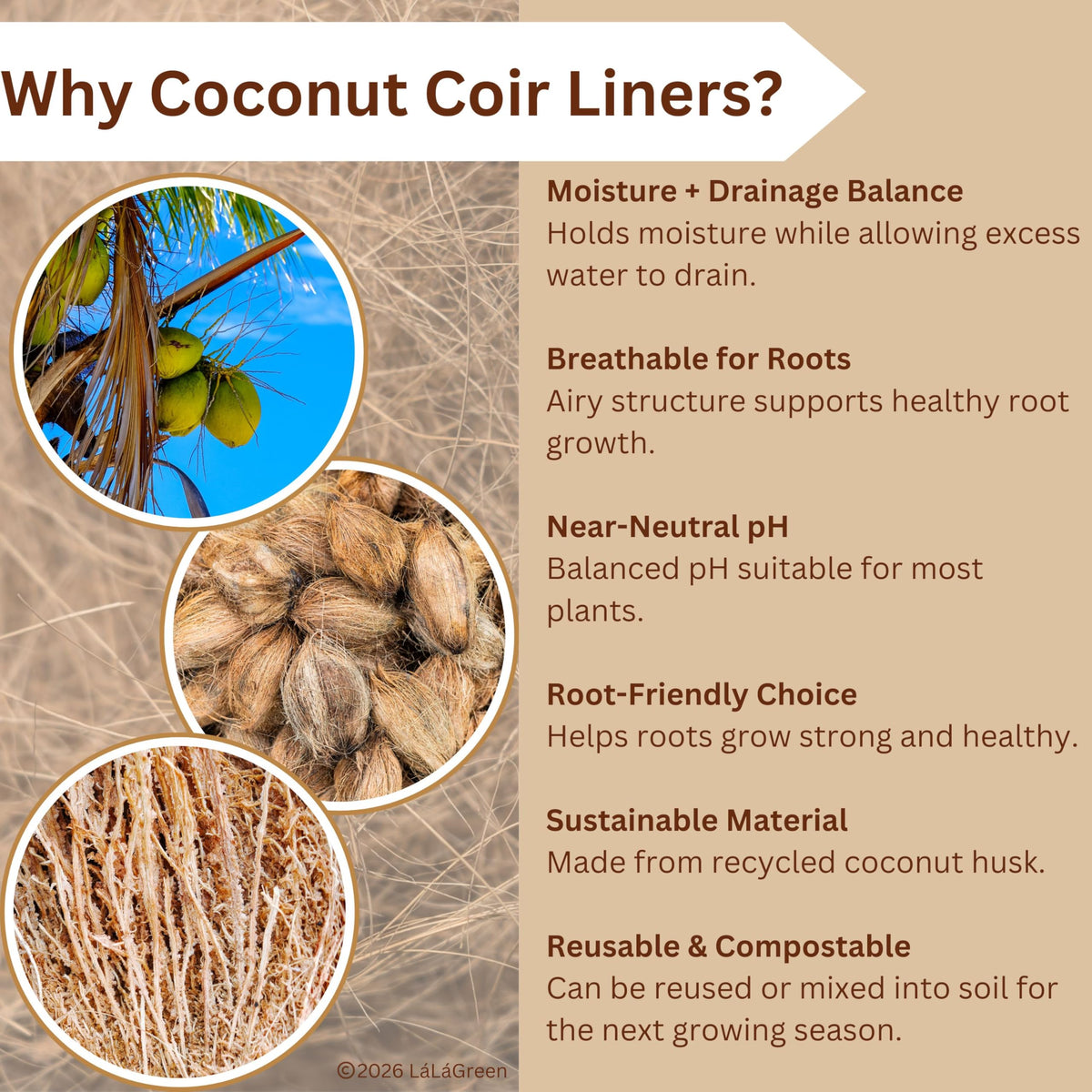 Why Coconut Coir Liners?

Moisture + Drainage Balance
Holds moisture while allowing excess water to drain.

Breathable for Roots
Airy structure supports healthy root growth.

Near-Neutral pH
Balanced pH suitable for most plants.

Root-Friendly Choice
Helps roots grow strong and healthy.

Sustainable Material
Made from recycled coconut husk.

Reusable & Compostable
Can be reused or mixed into soil for the next growing season.

©2026 LáLáGreen